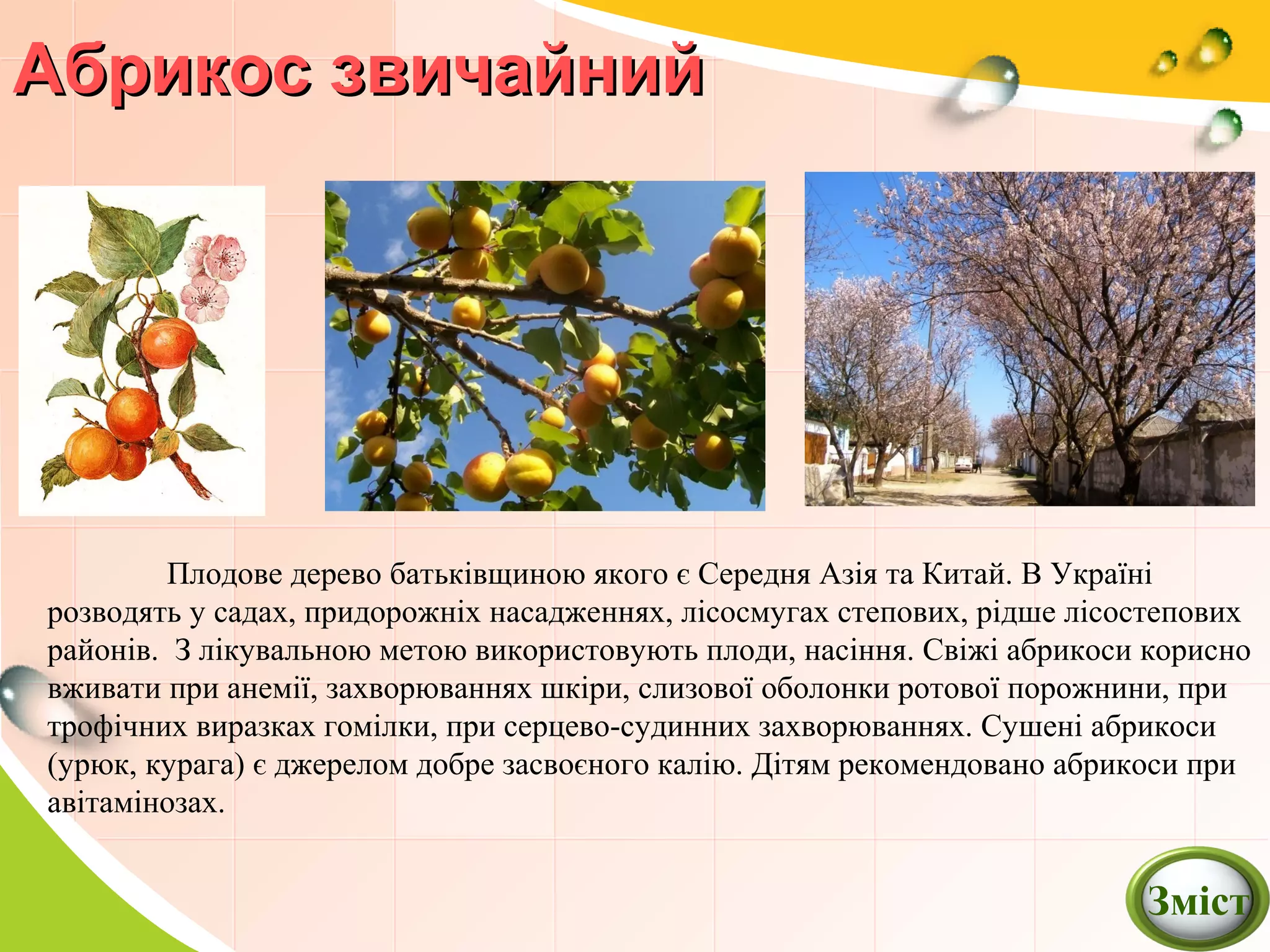 Абрикос звичайний

Плодове дерево батьківщиною якого є Середня Азія та Китай. В Україні розводять у садах, придорожніх насадженнях, лісосмугах степових, рідше лісостепових районів. З лікувальною метою використовують плоди, насіння. Свіжі абрикоси корисно вживати при анемії, захворюваннях шкіри, слизової оболонки ротової порожнини, при трофічних виразках гомілки, при серцево-судинних захворюваннях. Сушені абрикоси (урюк, курага) є джерелом добре засвоєного калію. Дітям рекомендовано абрикоси при авітамінозах.

Зміст